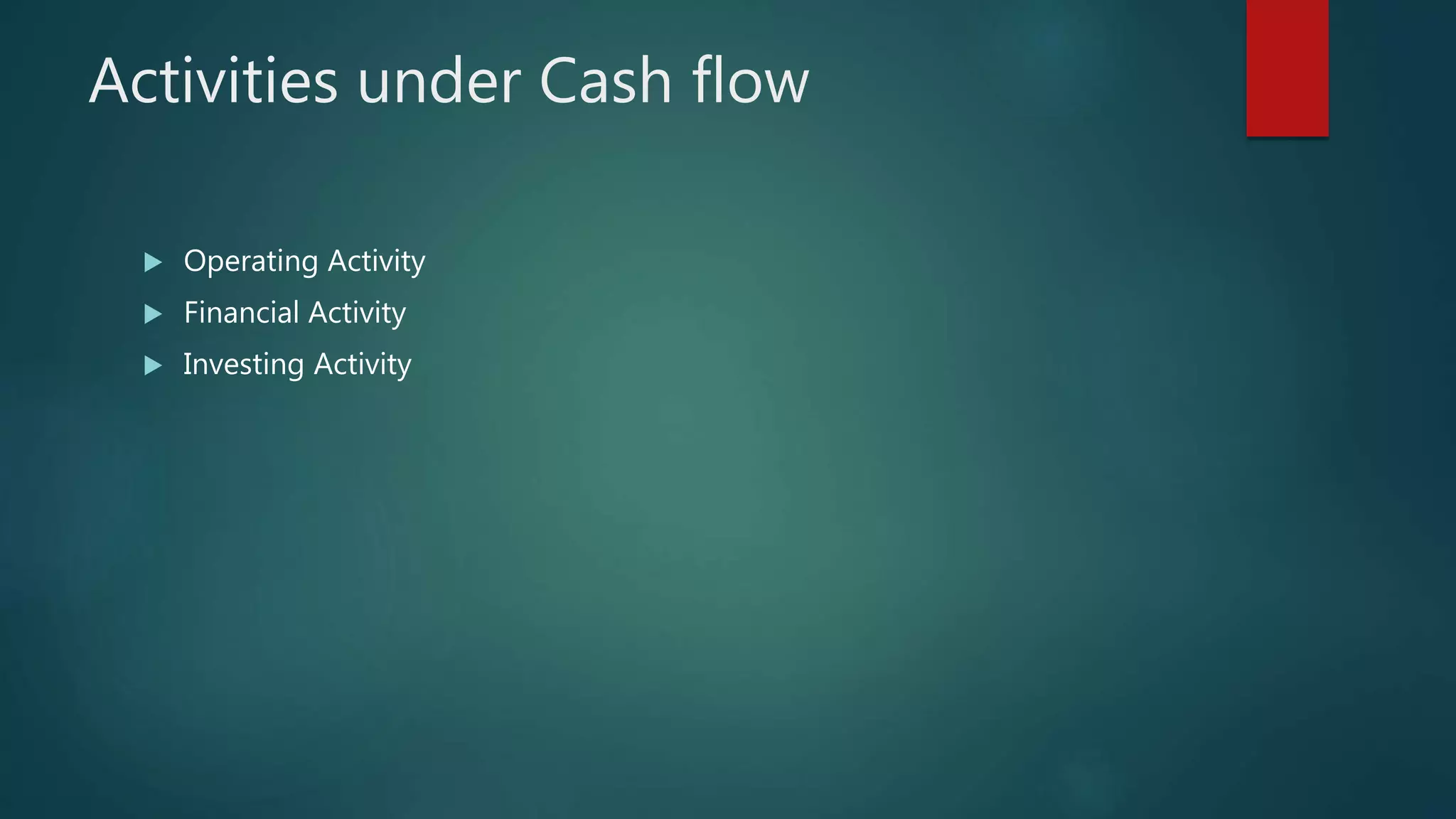 Activities under Cash flow

▶ Operating Activity
▶ Financial Activity
▶ Investing Activity